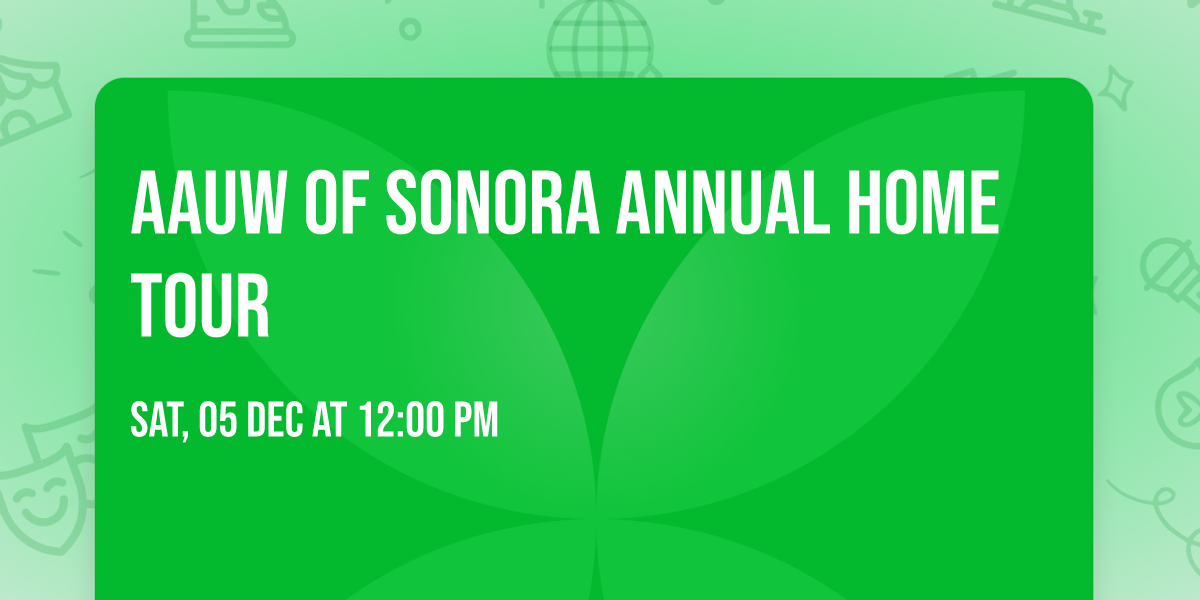 AAUW OF SONORA ANNUAL HOME TOUR

SAT, 05 DEC AT 12:00 PM